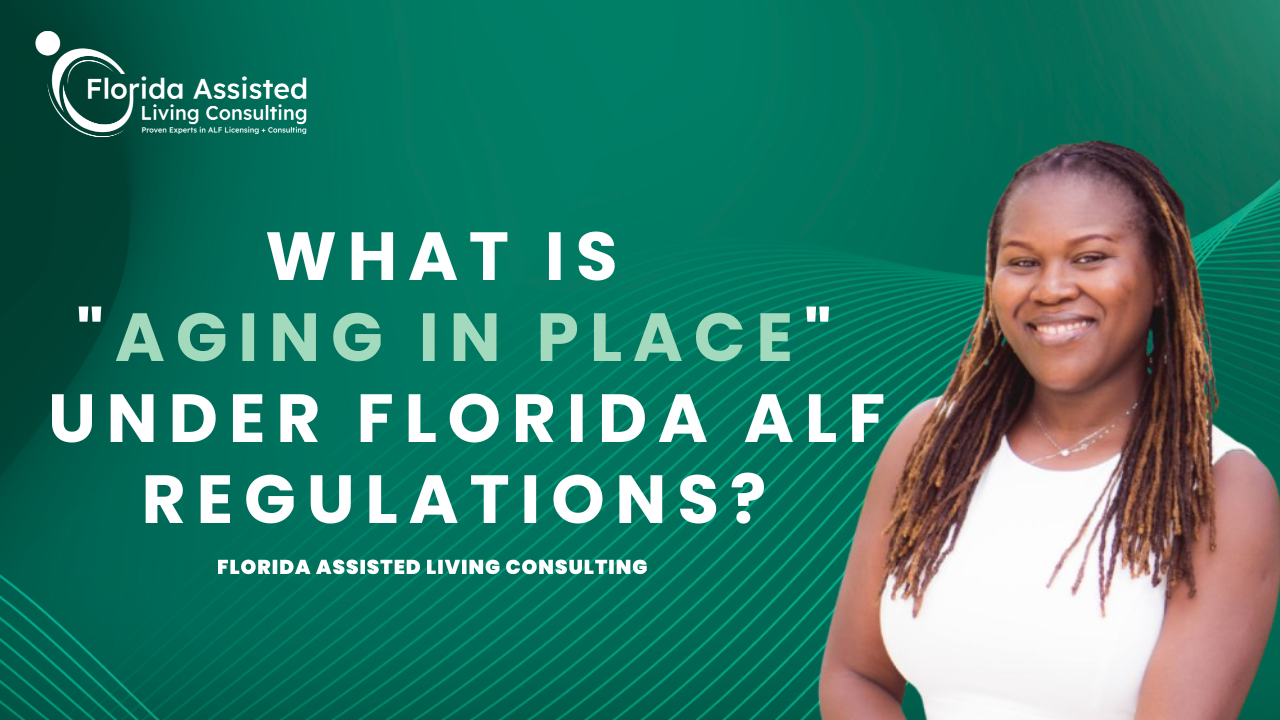 Florida Assisted Living Consulting
Proven Experts in ALF Licensing + Consulting

WHAT IS "AGING IN PLACE" UNDER FLORIDA ALF REGULATIONS?

FLORIDA ASSISTED LIVING CONSULTING